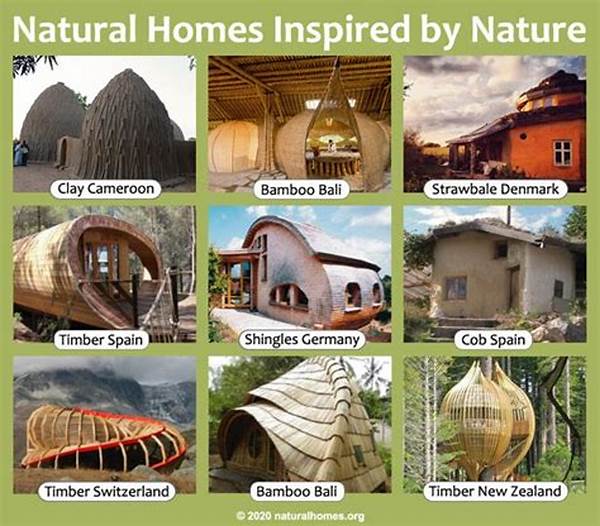 Natural Homes Inspired by Nature

Clay Cameroon

Bamboo Bali

Strawbale Denmark

Timber Spain

Shingles Germany

Cob Spain

Timber Switzerland

Bamboo Bali

Timber New Zealand

© 2020 naturalhomes.org